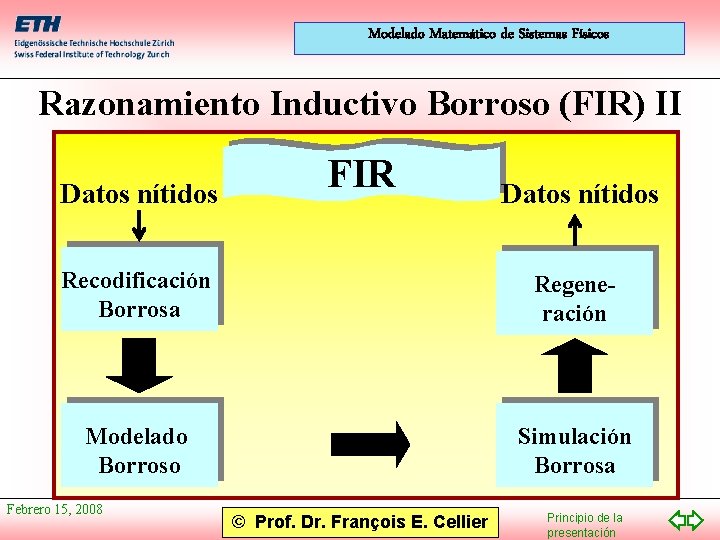 ETH
Eidgenössische Technische Hochschule Zürich
Swiss Federal Institute of Technology Zurich

Modelado Matemático de Sistemas Físicos

Razonamiento Inductivo Borroso (FIR) II

FIR

Datos nítidos

Recodificación Borrosa

Modelado Borroso

Datos nítidos

Regeneración

Simulación Borrosa

Febrero 15, 2008

© Prof. Dr. François E. Cellier

Principio de la presentación